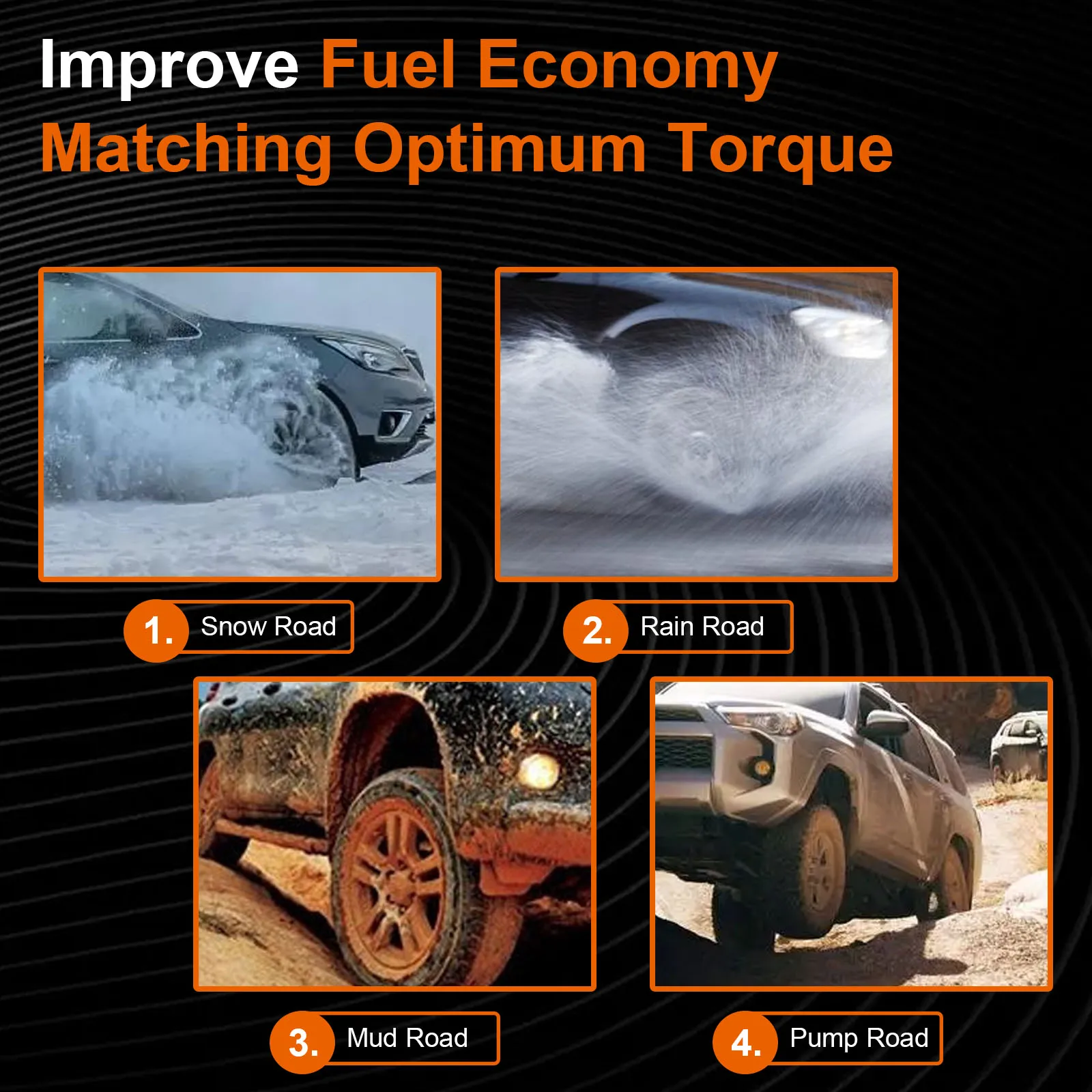 Improve Fuel Economy
Matching Optimum Torque

1. Snow Road

2. Rain Road

3. Mud Road

4. Pump Road